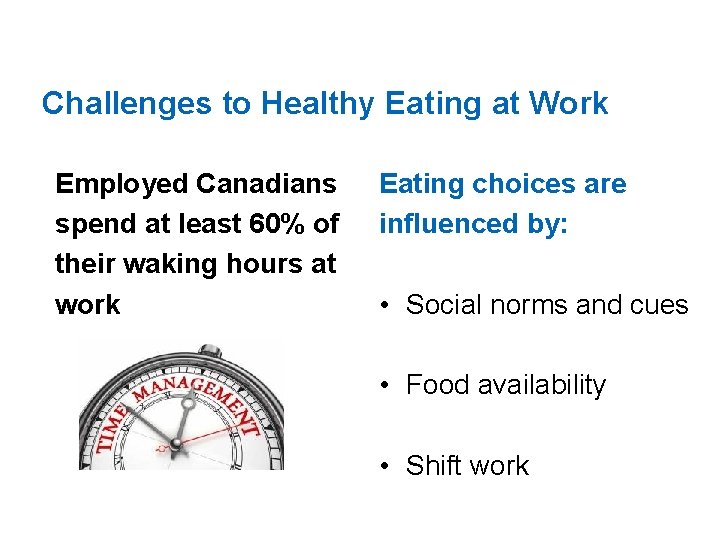 Challenges to Healthy Eating at Work

Employed Canadians spend at least 60% of their waking hours at work

TIME MANAGEMENT

Eating choices are influenced by:

• Social norms and cues

• Food availability

• Shift work